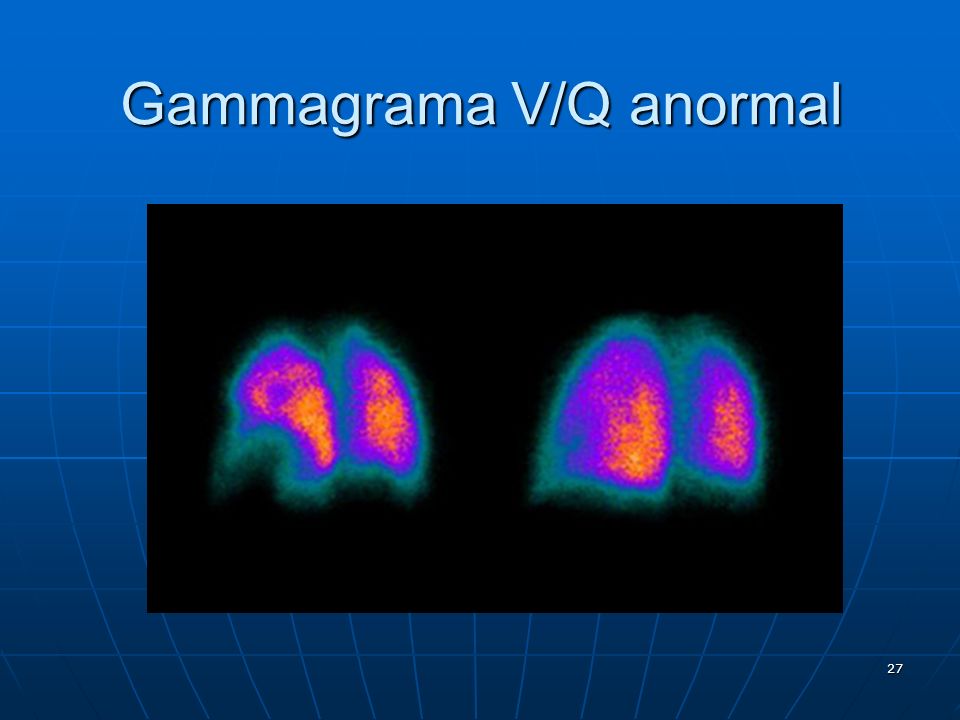 Gammagrama V/Q anormal

27